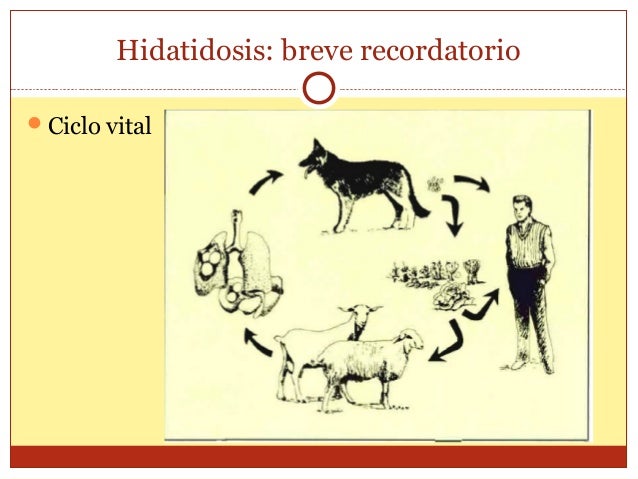 Hidatidosis: breve recordatorio

Ciclo vital